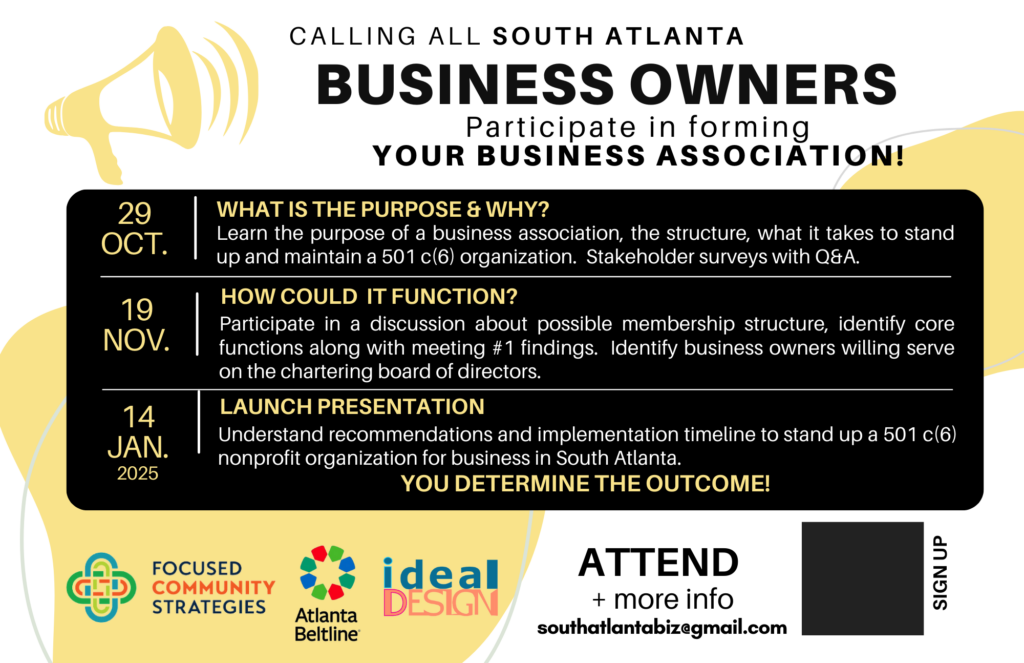 CALLING ALL SOUTH ATLANTA

BUSINESS OWNERS

Participate in forming

YOUR BUSINESS ASSOCIATION!

29 OCT.

WHAT IS THE PURPOSE & WHY?

Learn the purpose of a business association, the structure, what it takes to stand up and maintain a 501 c(6) organization. Stakeholder surveys with Q&A.

19 NOV.

HOW COULD IT FUNCTION?

Participate in a discussion about possible membership structure, identify core functions along with meeting #1 findings. Identify business owners willing serve on the chartering board of directors.

14 JAN. 2025

LAUNCH PRESENTATION

Understand recommendations and implementation timeline to stand up a 501 c(6) nonprofit organization for business in South Atlanta.

YOU DETERMINE THE OUTCOME!

FOCUSED COMMUNITY STRATEGIES

Atlanta Beltline

ideal DESIGN

ATTEND

+ more info

southatlantabiz@gmail.com

SIGN UP